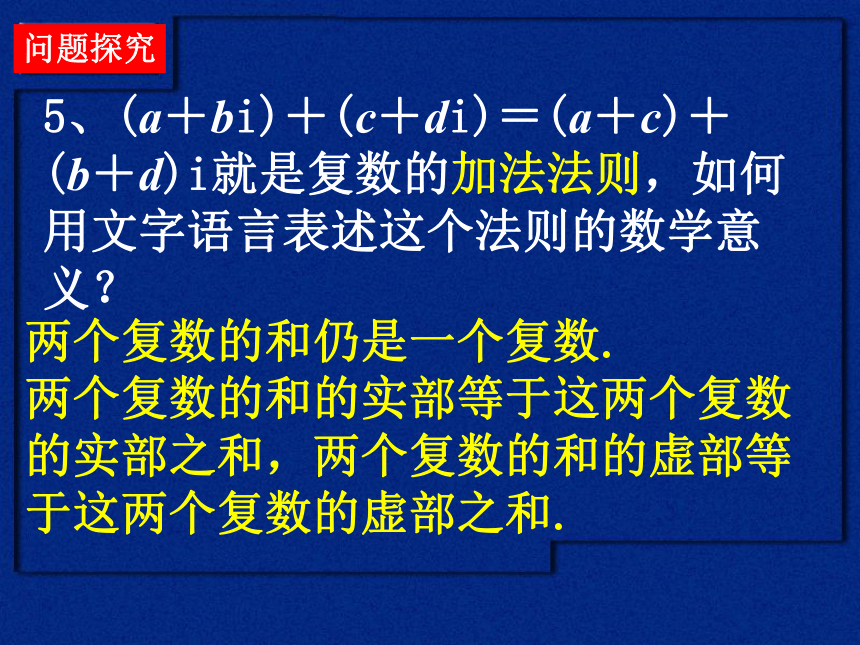 问题探究

5、$(a+bi)+(c+di)=(a+c)+(b+d)i$就是复数的加法法则，如何用文字语言表述这个法则的数学意义？

两个复数的和仍是一个复数.
两个复数的和的实部等于这两个复数的实部之和，两个复数的和的虚部等于这两个复数的虚部之和.